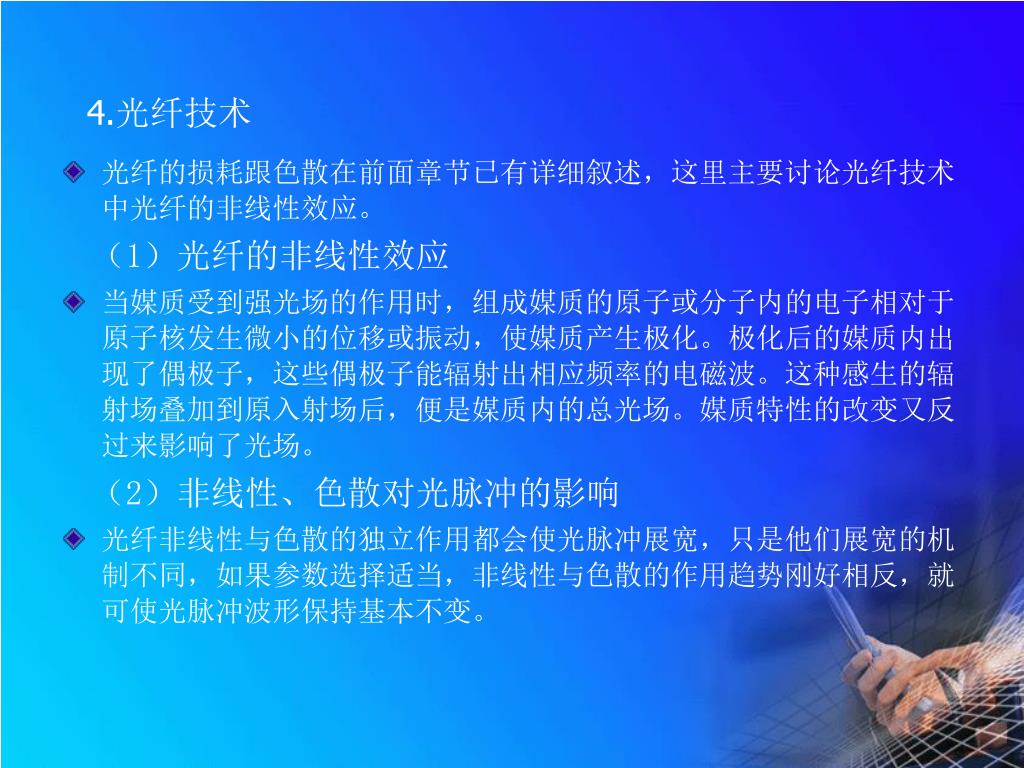 4.光纤技术

光纤的损耗跟色散在前面章节已有详细叙述，这里主要讨论光纤技术中光纤的非线性效应。

（1）光纤的非线性效应

当媒质受到强光场的作用时，组成媒质的原子或分子内的电子相对于原子核发生微小的位移或振动，使媒质产生极化。极化后的媒质内出现了偶极子，这些偶极子能辐射出相应频率的电磁波。这种感生的辐射场叠加到原入射场后，便是媒质内的总光场。媒质特性的改变又反过来影响了光场。

（2）非线性、色散对光脉冲的影响

光纤非线性与色散的独立作用都会使光脉冲展宽，只是他们展宽的机制不同，如果参数选择适当，非线性与色散的作用趋势刚好相反，就可使光脉冲波形保持基本不变。